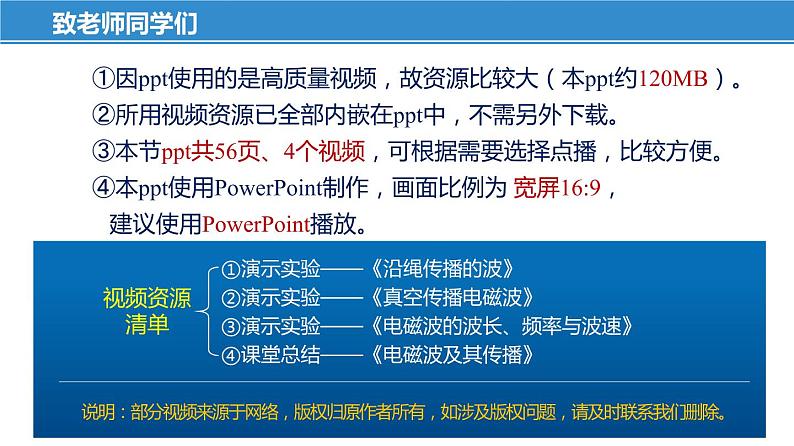 致老师同学们

①因ppt使用的是高质量视频，故资源比较大（本ppt约120MB）。

②所用视频资源已全部内嵌在ppt中，不需另外下载。

③本节ppt共56页、4个视频，可根据需要选择点播，比较方便。

④本ppt使用PowerPoint制作，画面比例为 宽屏16:9，建议使用PowerPoint播放。

视频资源清单

①演示实验——《沿绳传播的波》
②演示实验——《真空传播电磁波》
③演示实验——《电磁波的波长、频率与波速》
④课堂总结——《电磁波及其传播》

说明：部分视频来源于网络，版权归原作者所有，如涉及版权问题，请及时联系我们删除。